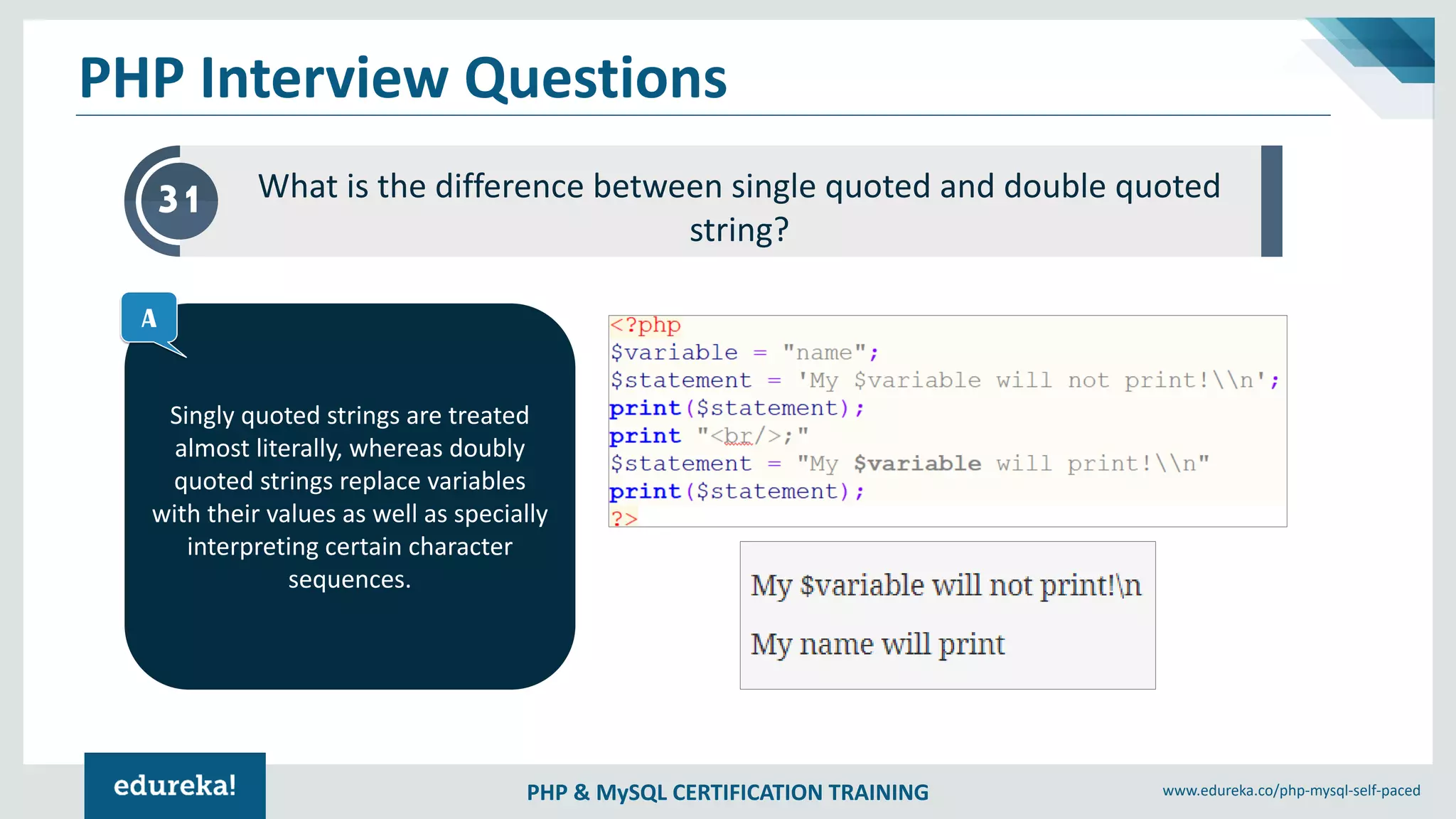 PHP Interview Questions

31

What is the difference between single quoted and double quoted string?

A

Singly quoted strings are treated almost literally, whereas doubly quoted strings replace variables with their values as well as specially interpreting certain character sequences.

<?php
$variable = "name";
$statement = 'My $variable will not print!\\n';
print($statement);
print "<br/>;"
$statement = "My $variable will print!\\n"
print($statement);
?>

My $variable will not print!\n

My name will print

edureka!

PHP & MySQL CERTIFICATION TRAINING

www.edureka.co/php-mysql-self-paced